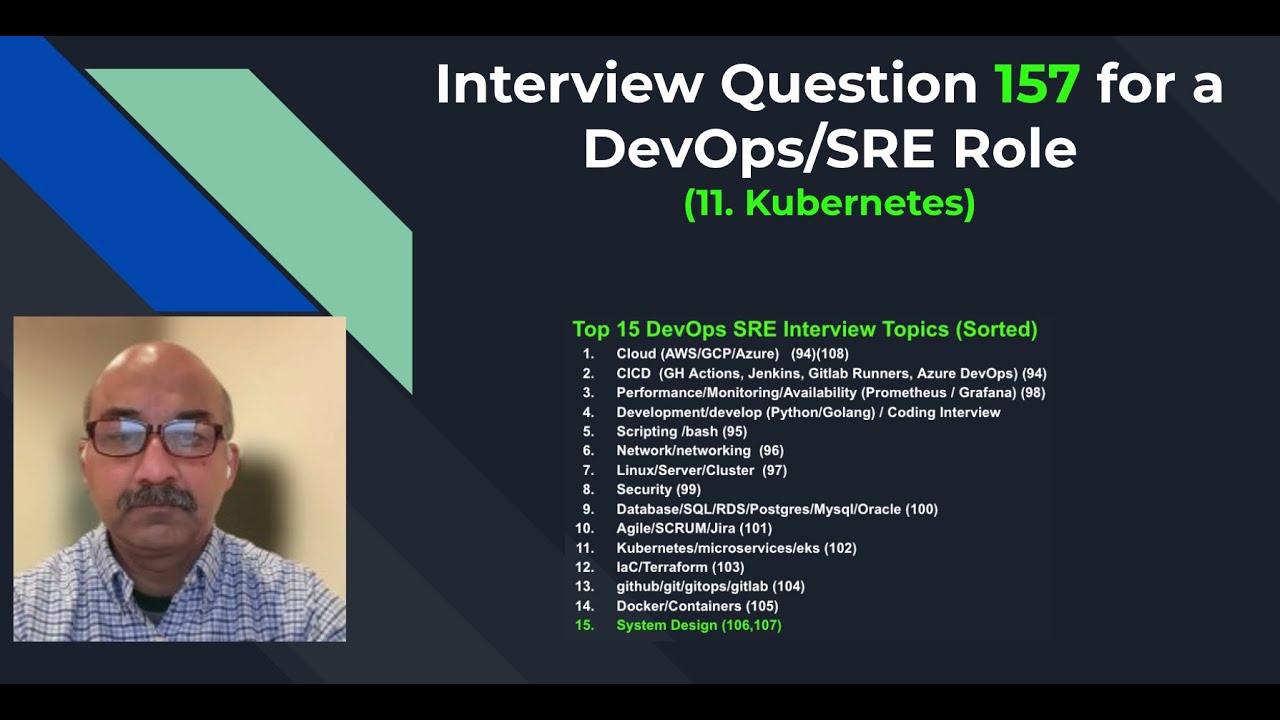 Interview Question 157 for a DevOps/SRE Role
(11. Kubernetes)

Top 15 DevOps SRE Interview Topics (Sorted)
1. Cloud (AWS/GCP/Azure) (94)(108)
2. CICD (GH Actions, Jenkins, Gitlab Runners, Azure DevOps) (94)
3. Performance/Monitoring/Availability (Prometheus / Grafana) (98)
4. Development/develop (Python/Golang) / Coding Interview
5. Scripting /bash (95)
6. Network/networking (96)
7. Linux/Server/Cluster (97)
8. Security (99)
9. Database/SQL/RDS/Postgres/Mysql/Oracle (100)
10. Agile/SCRUM/Jira (101)
11. Kubernetes/microservices/eks (102)
12. IaC/Terraform (103)
13. github/git/gitops/gitlab (104)
14. Docker/Containers (105)
15. System Design (106,107)